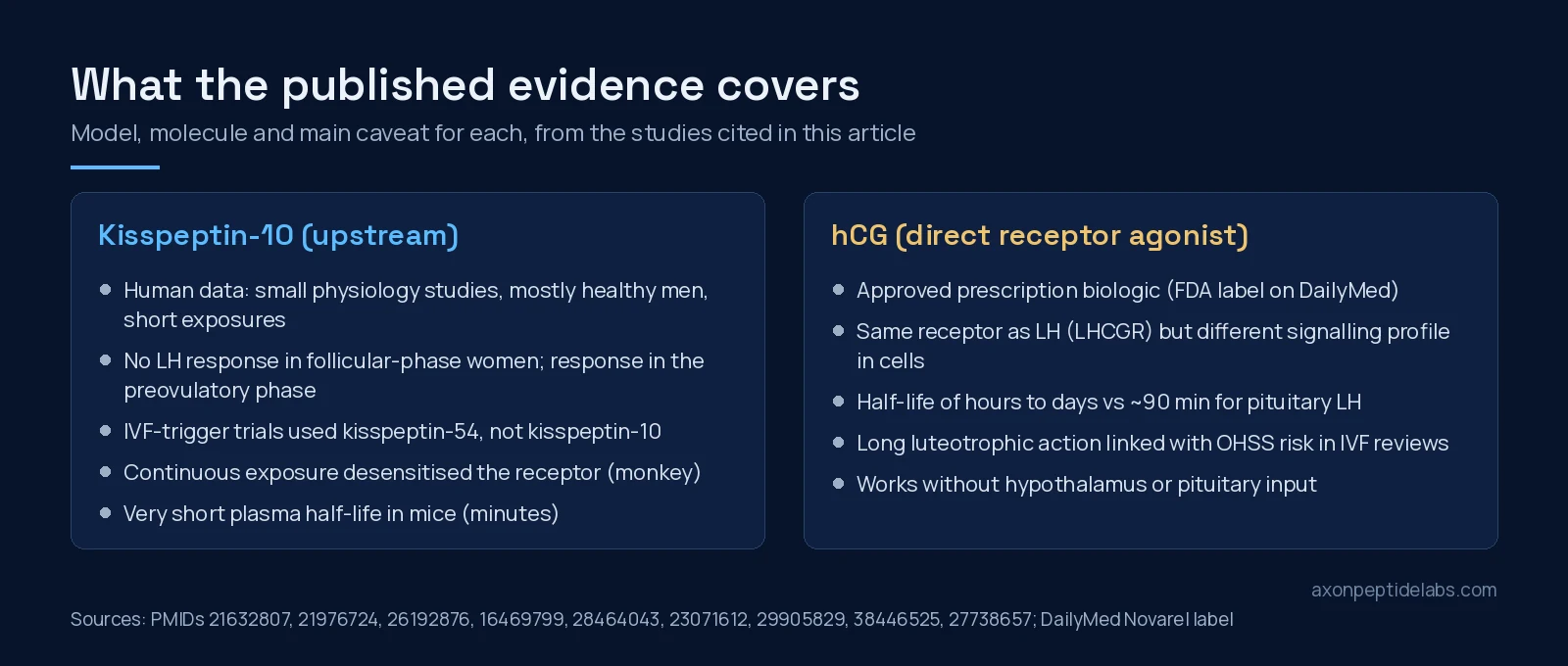 What the published evidence covers

Model, molecule and main caveat for each, from the studies cited in this article

Kisspeptin-10 (upstream)

• Human data: small physiology studies, mostly healthy men, short exposures
• No LH response in follicular-phase women; response in the preovulatory phase
• IVF-trigger trials used kisspeptin-54, not kisspeptin-10
• Continuous exposure desensitised the receptor (monkey)
• Very short plasma half-life in mice (minutes)

hCG (direct receptor agonist)

• Approved prescription biologic (FDA label on DailyMed)
• Same receptor as LH (LHCGR) but different signalling profile in cells
• Half-life of hours to days vs ~90 min for pituitary LH
• Long luteotrophic action linked with OHSS risk in IVF reviews
• Works without hypothalamus or pituitary input

axonpeptidelabs.com

Sources: PMIDs 21632807, 21976724, 26192876, 16469799, 28464043, 23071612, 29905829, 38446525, 27738657; DailyMed Novarel label